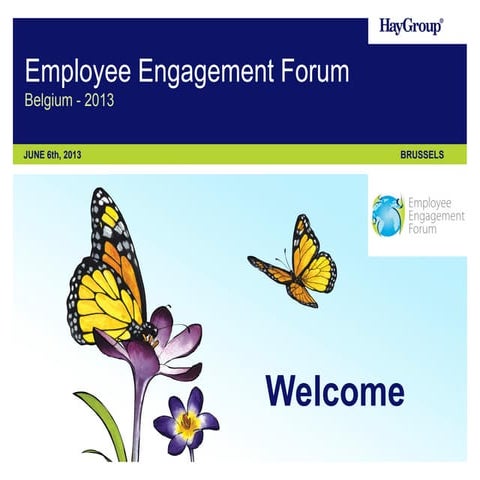 HayGroup®

Employee Engagement Forum
Belgium - 2013

JUNE 6th, 2013

BRUSSELS

Employee Engagement Forum

Welcome